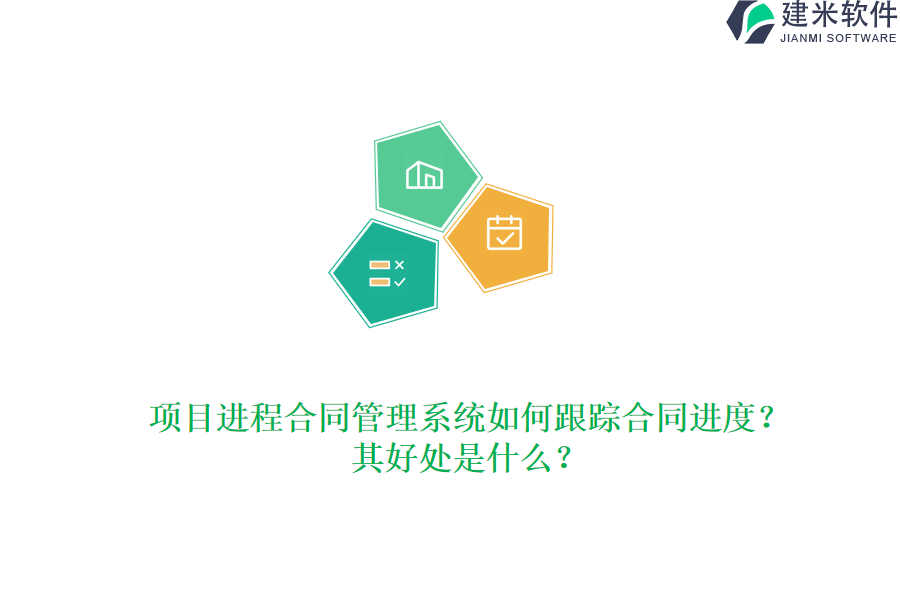 建米软件
JIANMI SOFTWARE

项目进程合同管理系统如何跟踪合同进度？其好处是什么？